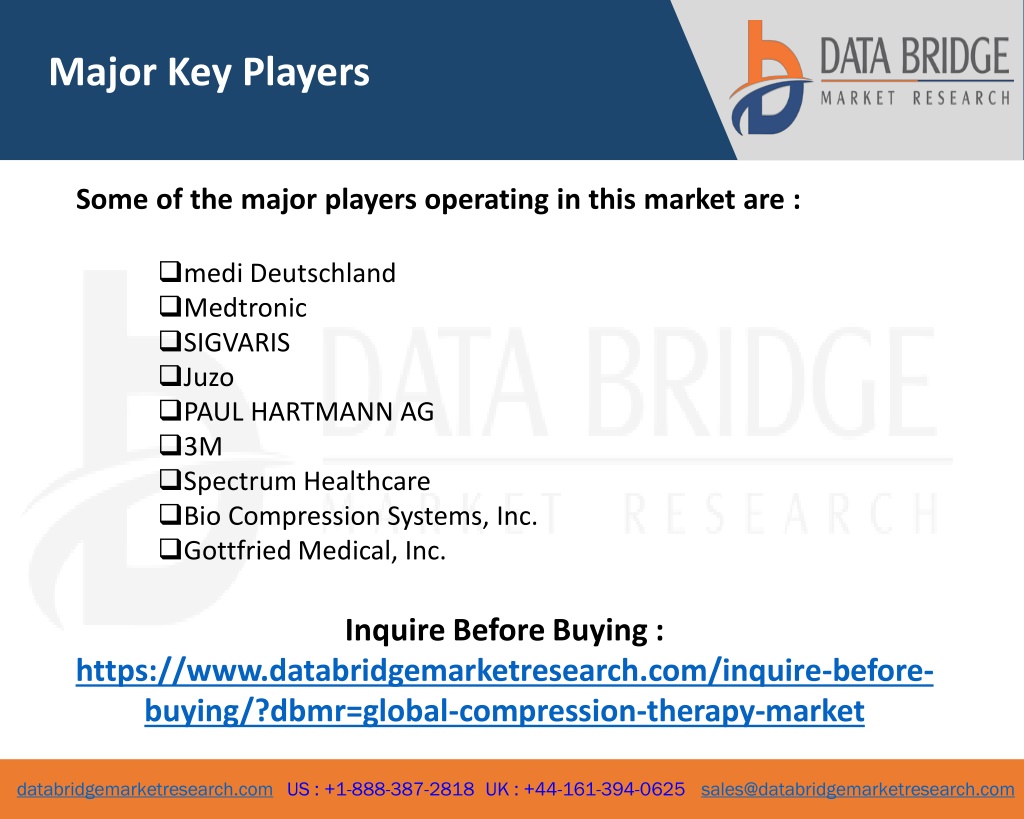 Major Key Players

DATA BRIDGE
MARKET RESEARCH

Some of the major players operating in this market are :

❑medi Deutschland
❑Medtronic
❑SIGVARIS
❑Juzo
❑PAUL HARTMANN AG
❑3M
❑Spectrum Healthcare
❑Bio Compression Systems, Inc.
❑Gottfried Medical, Inc.

DATA BRIDGE
MARKET RESEARCH

Inquire Before Buying :
https://www.databridgemarketresearch.com/inquire-before-buying/?dbmr=global-compression-therapy-market

databridgemarketresearch.com US : +1-888-387-2818 UK : +44-161-394-0625 sales@databridgemarketresearch.com